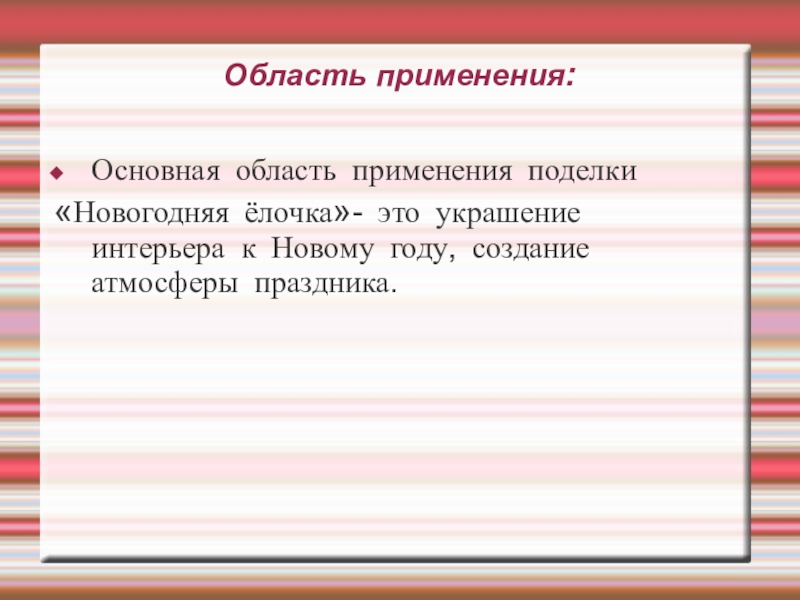 Область применения:

Основная область применения поделки «Новогодняя ёлочка»- это украшение интерьера к Новому году, создание атмосферы праздника.